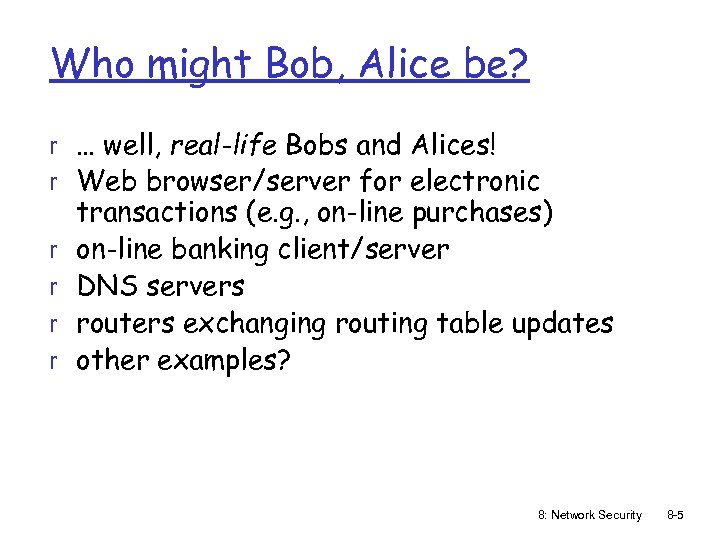 Who might Bob, Alice be?

r … well, real-life Bobs and Alices!
r Web browser/server for electronic transactions (e.g., on-line purchases)
r on-line banking client/server
r DNS servers
r routers exchanging routing table updates
r other examples?

8: Network Security 8-5